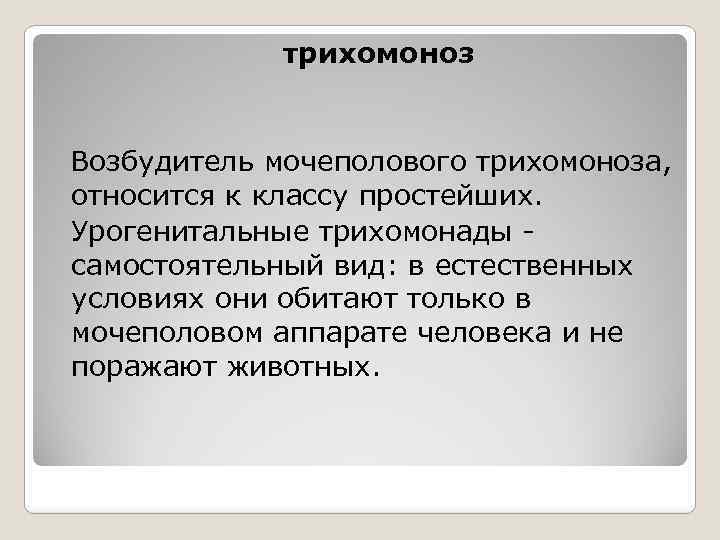 трихомоноз

Возбудитель мочеполового трихомоноза, относится к классу простейших.

Урогенитальные трихомонады - самостоятельный вид: в естественных условиях они обитают только в мочеполовом аппарате человека и не поражают животных.